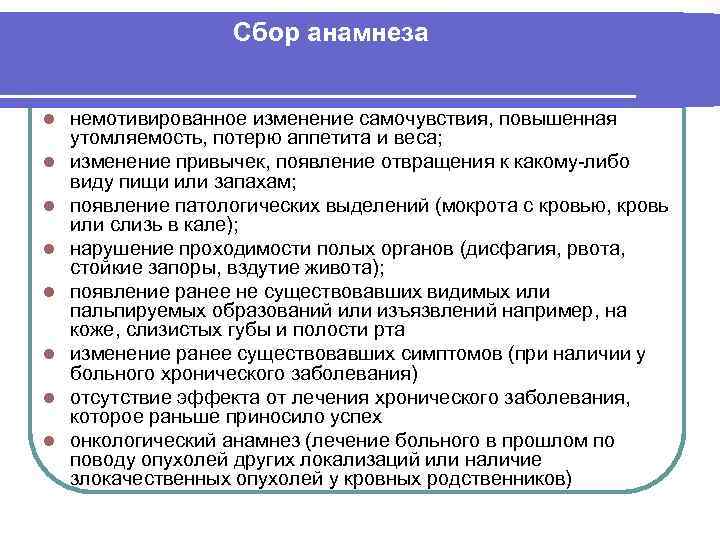 Сбор анамнеза

- немотивированное изменение самочувствия, повышенная утомляемость, потерю аппетита и веса;
- изменение привычек, появление отвращения к какому-либо виду пищи или запахам;
- появление патологических выделений (мокрота с кровью, кровь или слизь в кале);
- нарушение проходимости полых органов (дисфагия, рвота, стойкие запоры, вздутие живота);
- появление ранее не существовавших видимых или пальпируемых образований или изъязвлений например, на коже, слизистых губы и полости рта
- изменение ранее существовавших симптомов (при наличии у больного хронического заболевания)
- отсутствие эффекта от лечения хронического заболевания, которое раньше приносило успех
- онкологический анамнез (лечение больного в прошлом по поводу опухолей других локализаций или наличие злокачественных опухолей у кровных родственников)